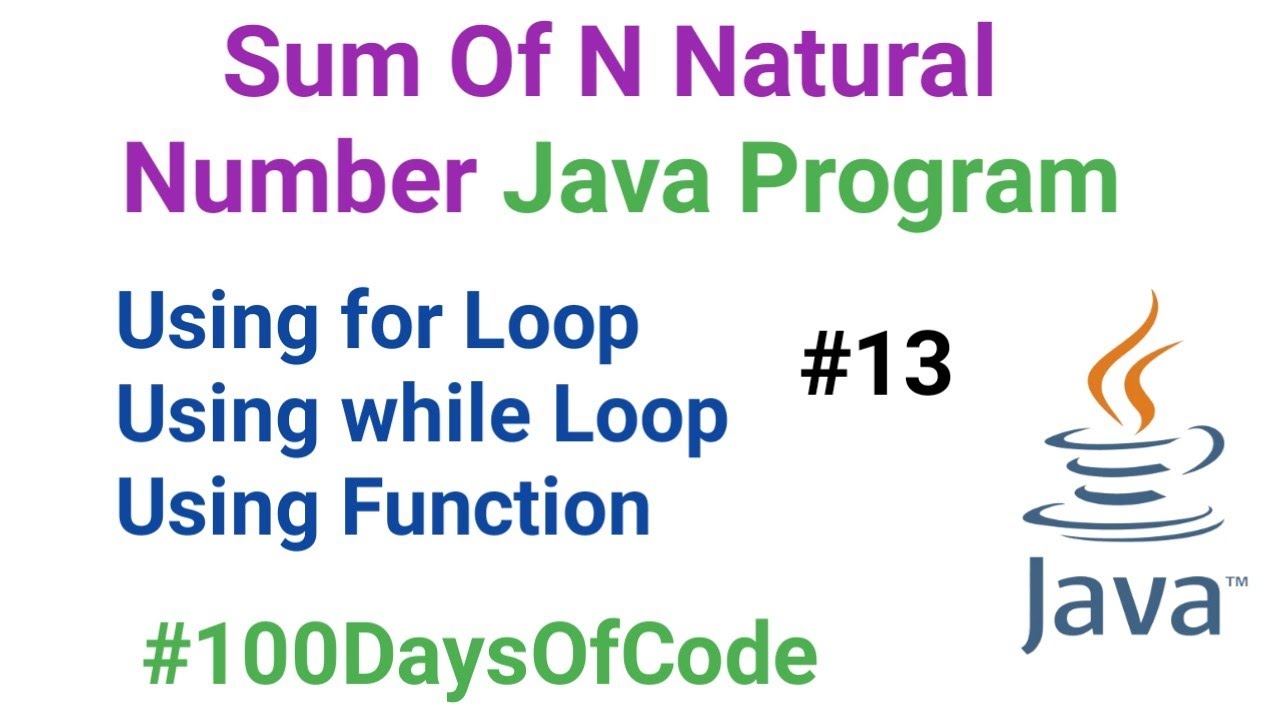 Sum Of N Natural Number Java Program

Using for Loop
Using while Loop
Using Function

#13

Java™

#100DaysOfCode